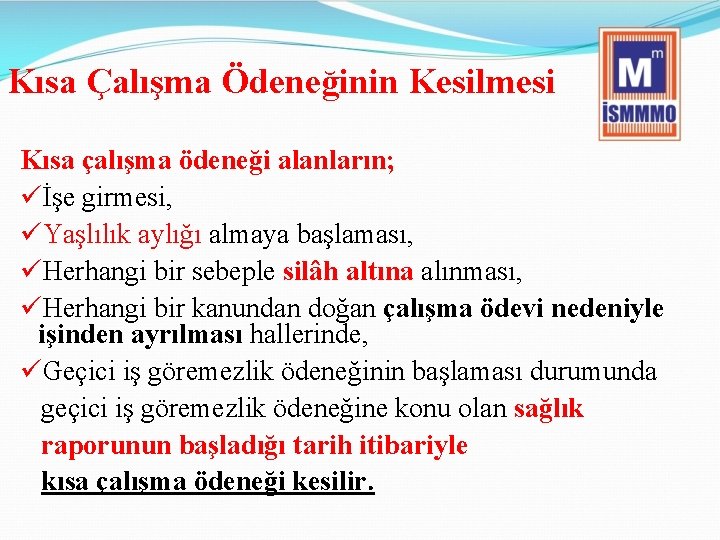 Kısa Çalışma Ödeneğinin Kesilmesi

M m
İSMMMO

Kısa çalışma ödeneği alanların;
✓İşe girmesi,
✓Yaşlılık aylığı almaya başlaması,
✓Herhangi bir sebeple silâh altına alınması,
✓Herhangi bir kanundan doğan çalışma ödevi nedeniyle işinden ayrılması hallerinde,
✓Geçici iş göremezlik ödeneğinin başlaması durumunda geçici iş göremezlik ödeneğine konu olan sağlık raporunun başladığı tarih itibariyle kısa çalışma ödeneği kesilir.